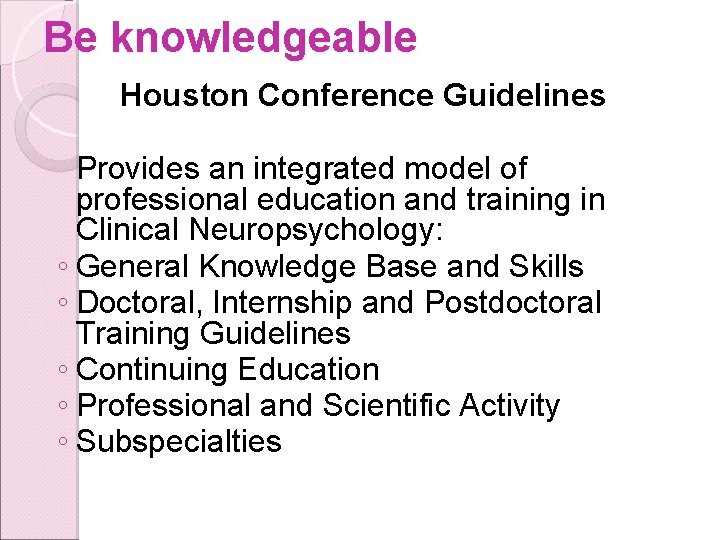 Be knowledgeable

Houston Conference Guidelines

Provides an integrated model of professional education and training in Clinical Neuropsychology:

◦ General Knowledge Base and Skills
◦ Doctoral, Internship and Postdoctoral Training Guidelines
◦ Continuing Education
◦ Professional and Scientific Activity
◦ Subspecialties